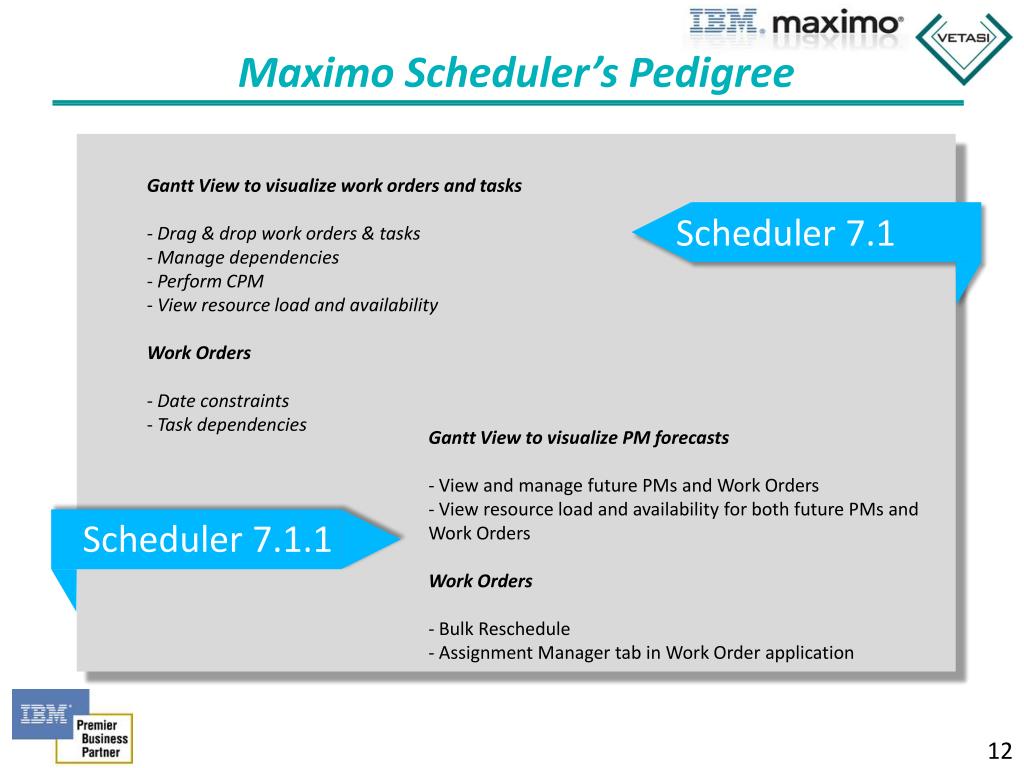 IBM. maximo®

VETASI

Maximo Scheduler's Pedigree

Gantt View to visualize work orders and tasks

- Drag & drop work orders & tasks
- Manage dependencies
- Perform CPM
- View resource load and availability

Work Orders

- Date constraints
- Task dependencies

Scheduler 7.1

Gantt View to visualize PM forecasts

- View and manage future PMs and Work Orders
- View resource load and availability for both future PMs and Work Orders

Work Orders

- Bulk Reschedule
- Assignment Manager tab in Work Order application

Scheduler 7.1.1

IBM Premier Business Partner

12